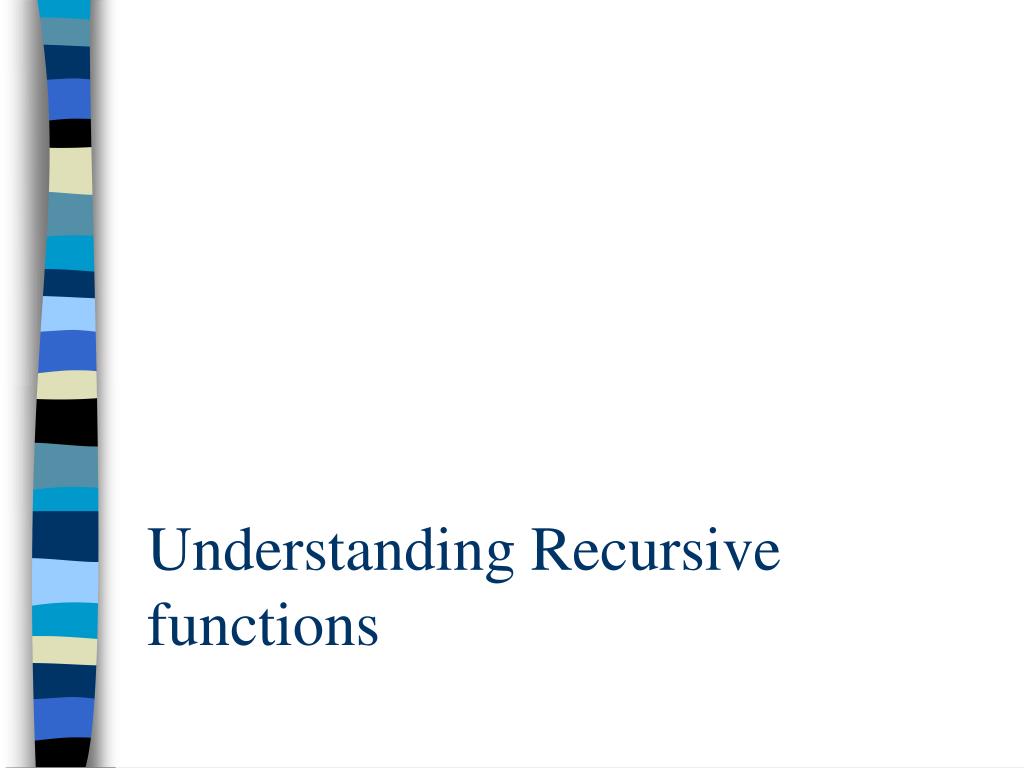 Understanding Recursive functions